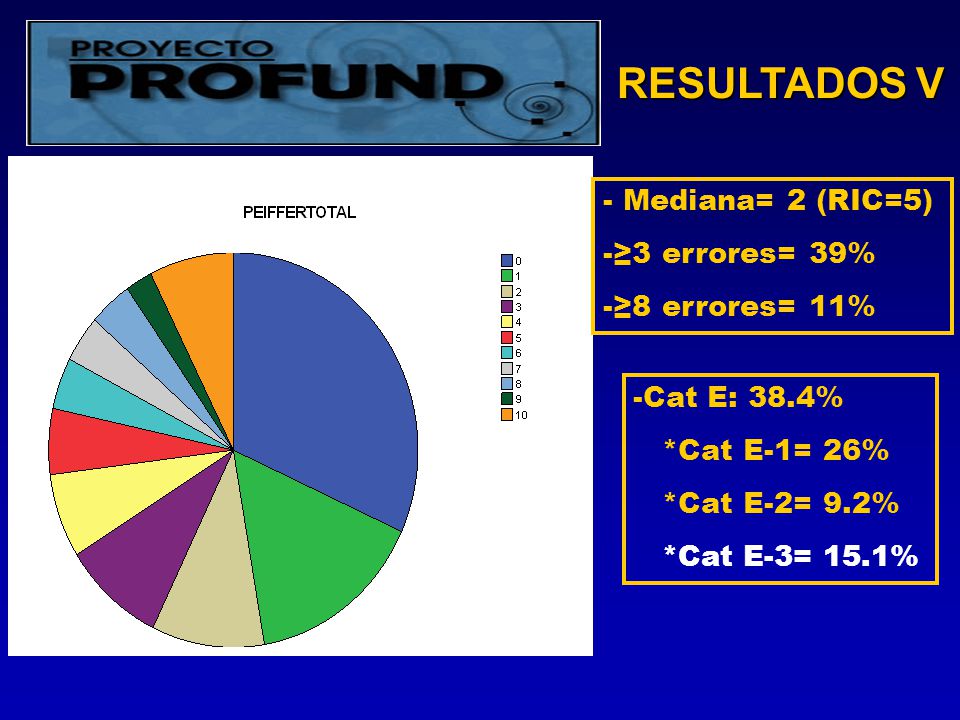 PROYECTO PROFUND

RESULTADOS V

PEIFFERTOTAL

0
1
2
3
4
5
6
7
8
9
10

- Mediana= 2 (RIC=5)

-≥3 errores= 39%

-≥8 errores= 11%

-Cat E: 38.4%

*Cat E-1= 26%

*Cat E-2= 9.2%

*Cat E-3= 15.1%